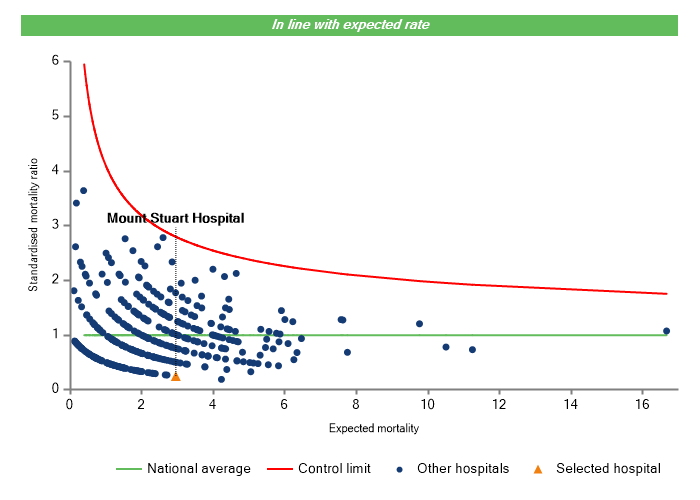 In line with expected rate

Standardised mortality ratio

6
5
4
3
2
1
0

Mount Stuart Hospital

0 2 4 6 8 10 12 14 16

Expected mortality

National average
Control limit
Other hospitals
Selected hospital